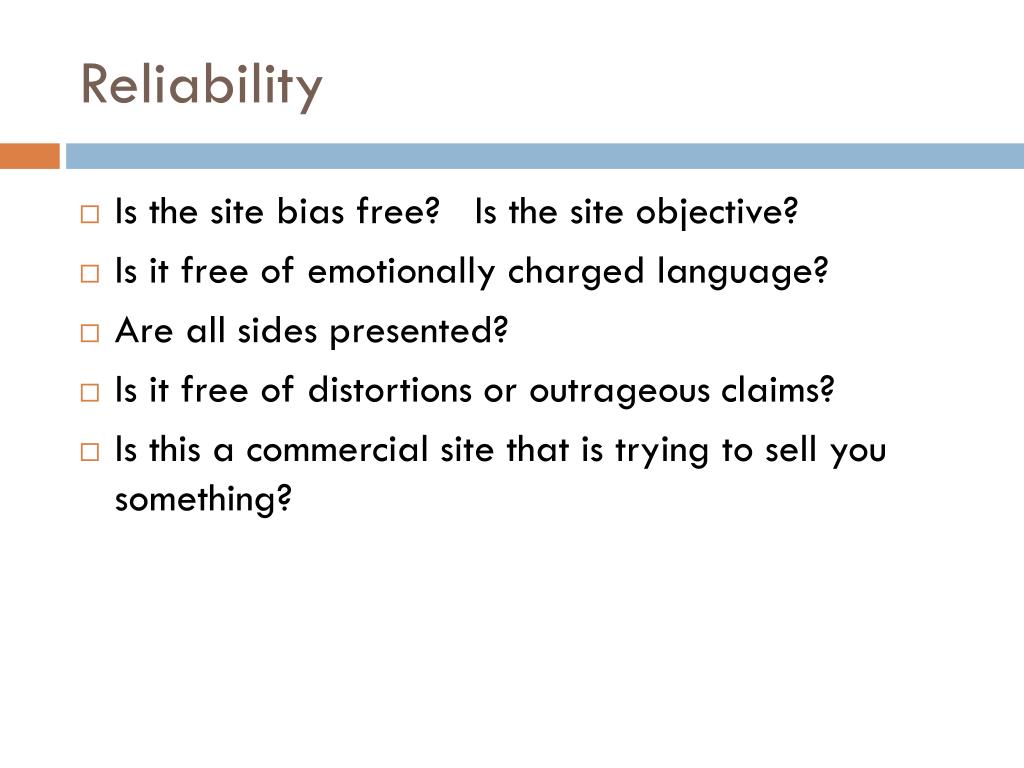 Reliability

□ Is the site bias free? Is the site objective?
□ Is it free of emotionally charged language?
□ Are all sides presented?
□ Is it free of distortions or outrageous claims?
□ Is this a commercial site that is trying to sell you something?